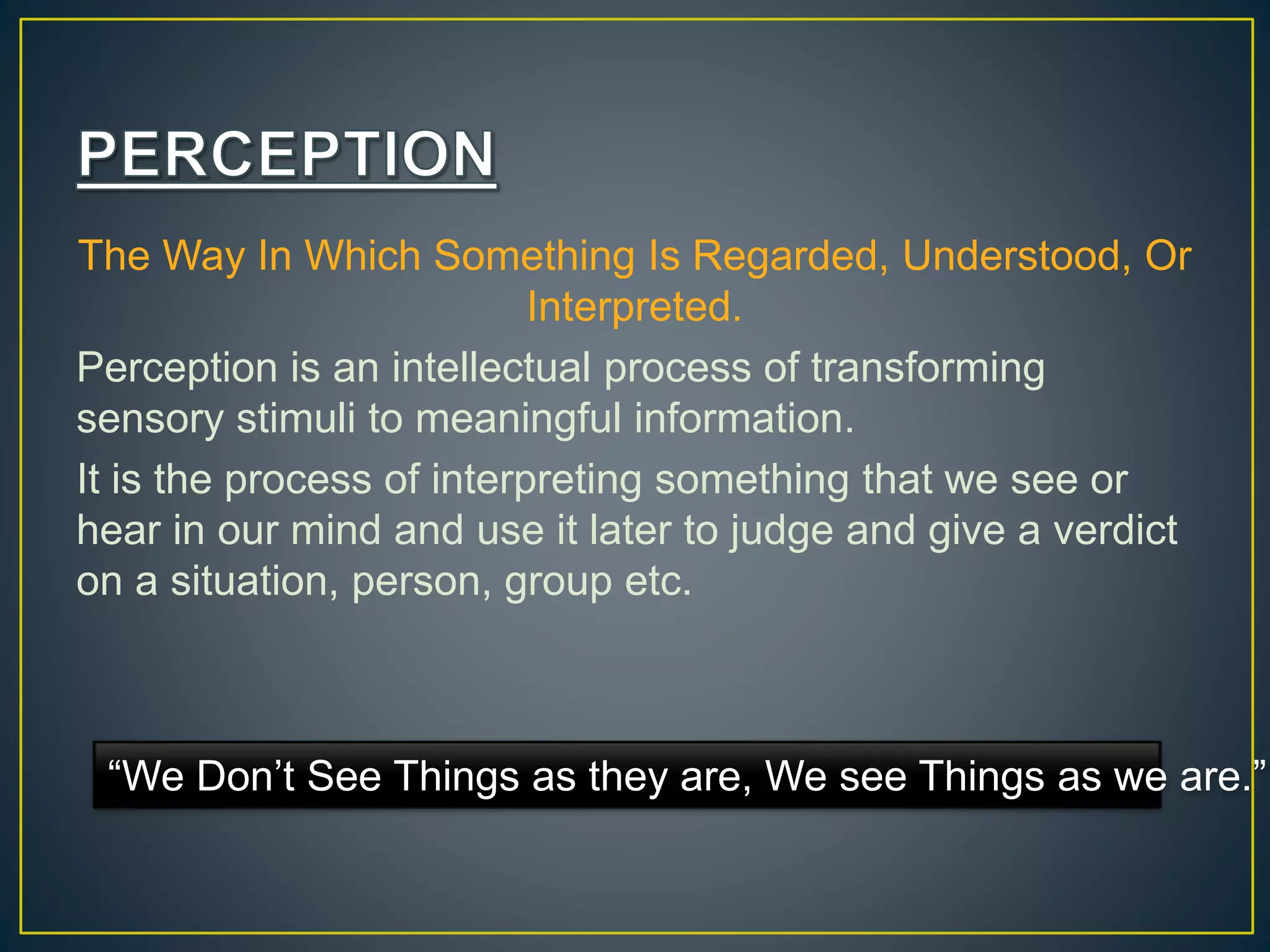 PERCEPTION

The Way In Which Something Is Regarded, Understood, Or Interpreted.

Perception is an intellectual process of transforming sensory stimuli to meaningful information.

It is the process of interpreting something that we see or hear in our mind and use it later to judge and give a verdict on a situation, person, group etc.

“We Don’t See Things as they are, We see Things as we are.”